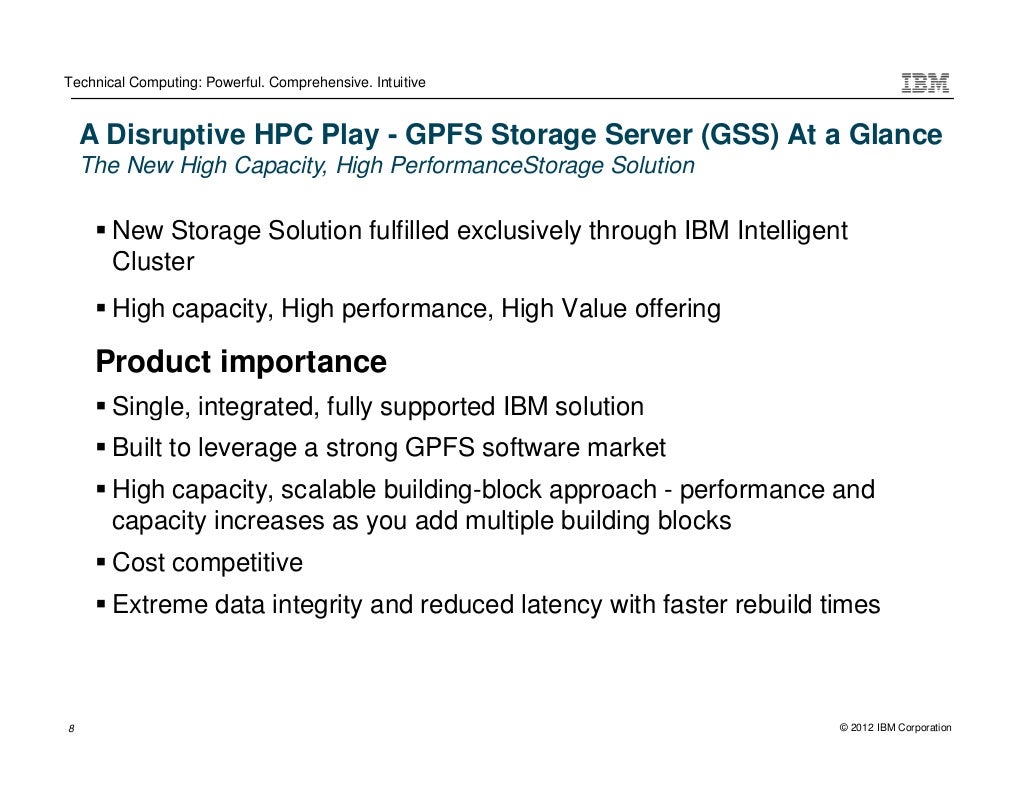 Technical Computing: Powerful. Comprehensive. Intuitive

IBM

A Disruptive HPC Play - GPFS Storage Server (GSS) At a Glance
The New High Capacity, High PerformanceStorage Solution

▪ New Storage Solution fulfilled exclusively through IBM Intelligent Cluster

▪ High capacity, High performance, High Value offering

Product importance

▪ Single, integrated, fully supported IBM solution

▪ Built to leverage a strong GPFS software market

▪ High capacity, scalable building-block approach - performance and capacity increases as you add multiple building blocks

▪ Cost competitive

▪ Extreme data integrity and reduced latency with faster rebuild times

8

© 2012 IBM Corporation